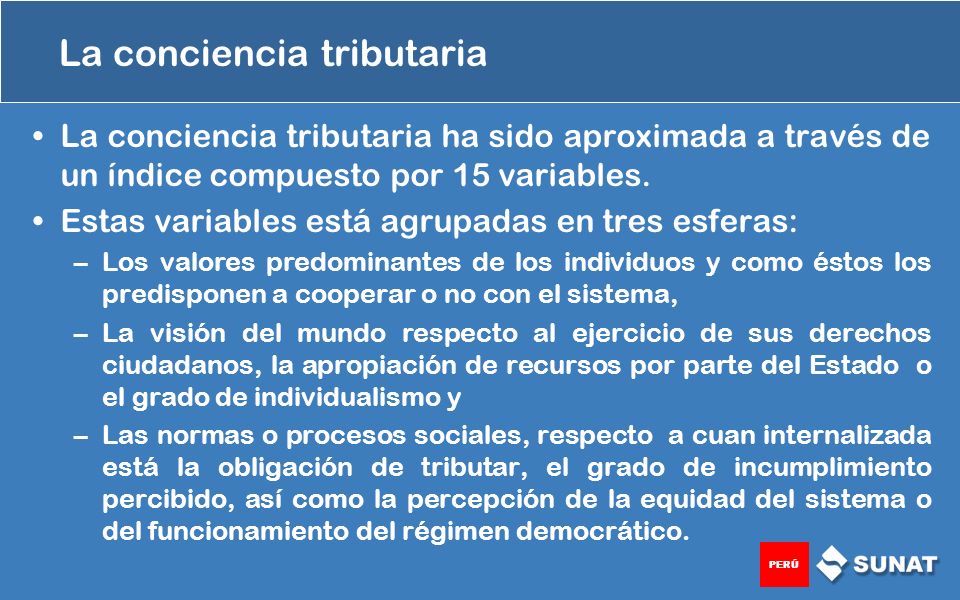 La conciencia tributaria

• La conciencia tributaria ha sido aproximada a través de un índice compuesto por 15 variables.
• Estas variables está agrupadas en tres esferas:
– Los valores predominantes de los individuos y como éstos los predisponen a cooperar o no con el sistema,
– La visión del mundo respecto al ejercicio de sus derechos ciudadanos, la apropiación de recursos por parte del Estado o el grado de individualismo y
– Las normas o procesos sociales, respecto a cuan internalizada está la obligación de tributar, el grado de incumplimiento percibido, así como la percepción de la equidad del sistema o del funcionamiento del régimen democrático.

PERÚ SUNAT